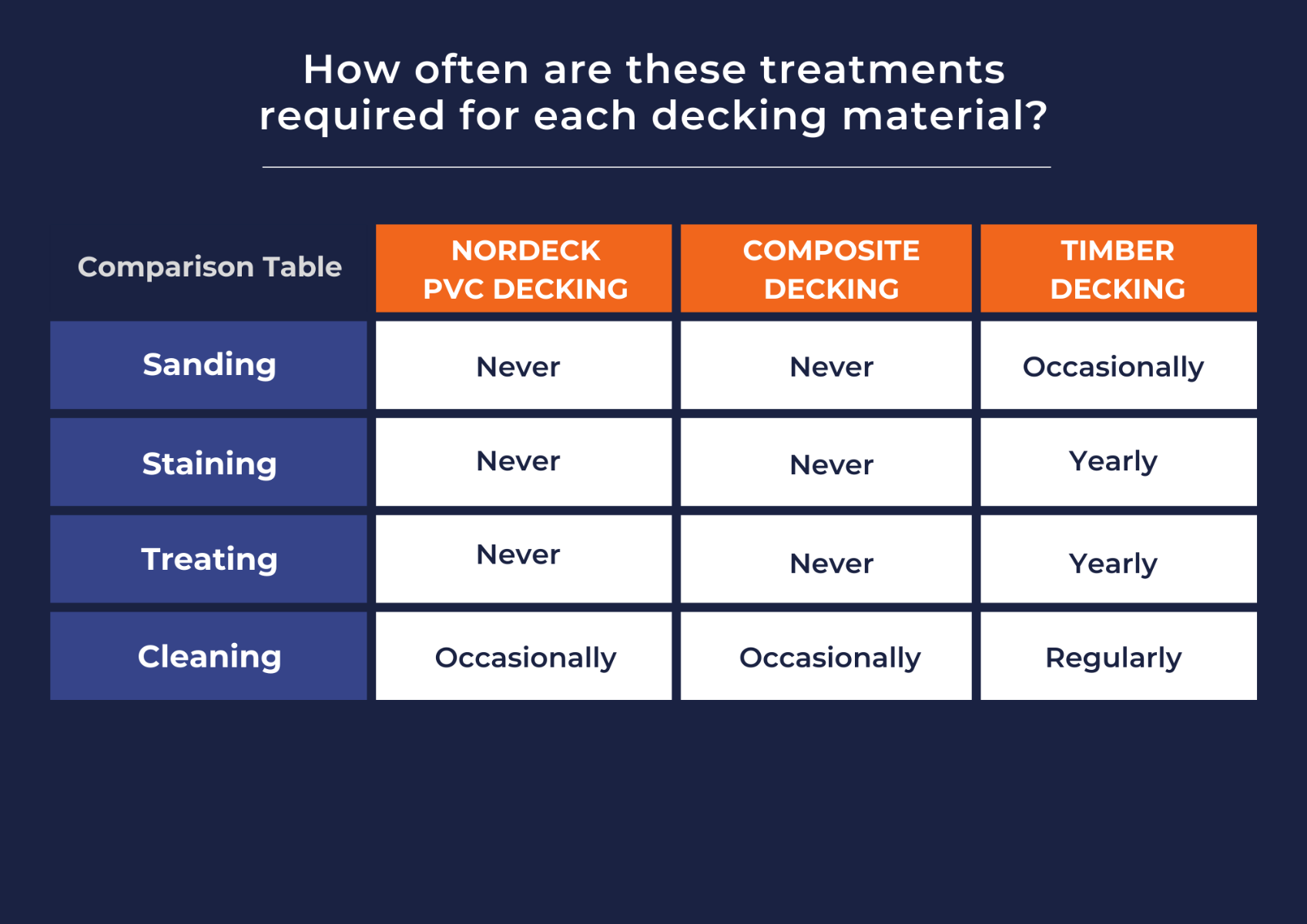 How often are these treatments required for each decking material?

| Comparison Table | NORDECK PVC DECKING | COMPOSITE DECKING | TIMBER DECKING |
|---|---|---|---|
| Sanding | Never | Never | Occasionally |
| Staining | Never | Never | Yearly |
| Treating | Never | Never | Yearly |
| Cleaning | Occasionally | Occasionally | Regularly |